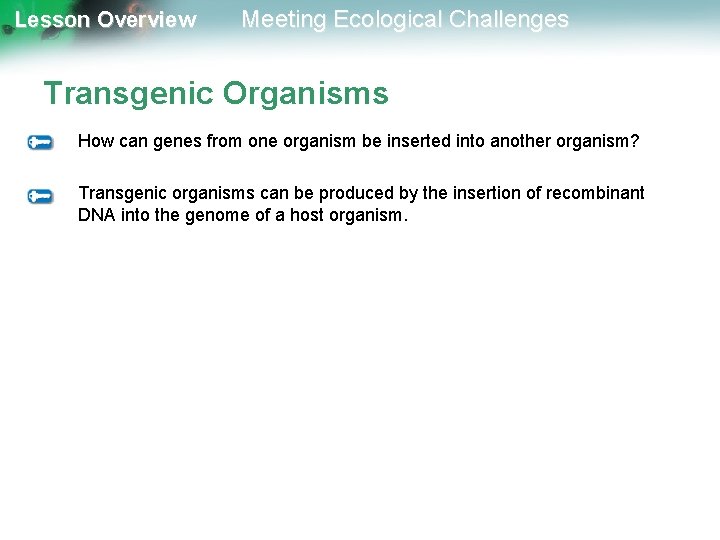 Lesson Overview Meeting Ecological Challenges

Transgenic Organisms

How can genes from one organism be inserted into another organism?

Transgenic organisms can be produced by the insertion of recombinant DNA into the genome of a host organism.